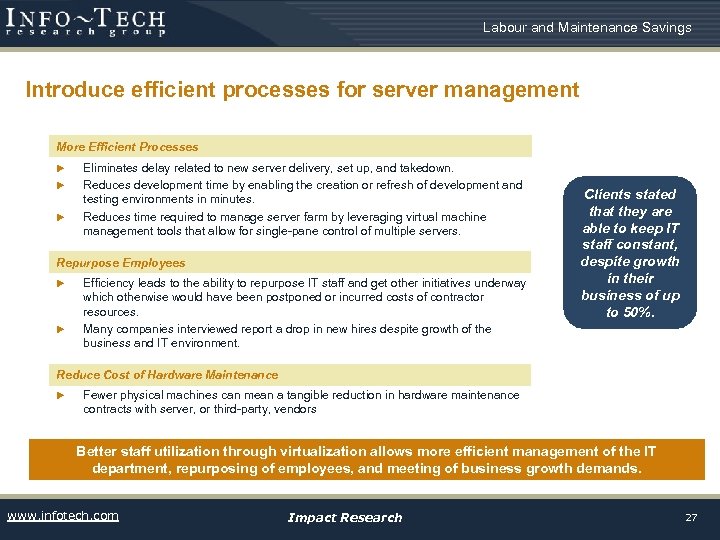 INFO~TECH
research group

Labour and Maintenance Savings

Introduce efficient processes for server management

More Efficient Processes

► Eliminates delay related to new server delivery, set up, and takedown.
► Reduces development time by enabling the creation or refresh of development and testing environments in minutes.
► Reduces time required to manage server farm by leveraging virtual machine management tools that allow for single-pane control of multiple servers.

Repurpose Employees

► Efficiency leads to the ability to repurpose IT staff and get other initiatives underway which otherwise would have been postponed or incurred costs of contractor resources.
► Many companies interviewed report a drop in new hires despite growth of the business and IT environment.

Reduce Cost of Hardware Maintenance

► Fewer physical machines can mean a tangible reduction in hardware maintenance contracts with server, or third-party, vendors

Clients stated that they are able to keep IT staff constant, despite growth in their business of up to 50%.

Better staff utilization through virtualization allows more efficient management of the IT department, repurposing of employees, and meeting of business growth demands.

www.infotech.com

Impact Research

27